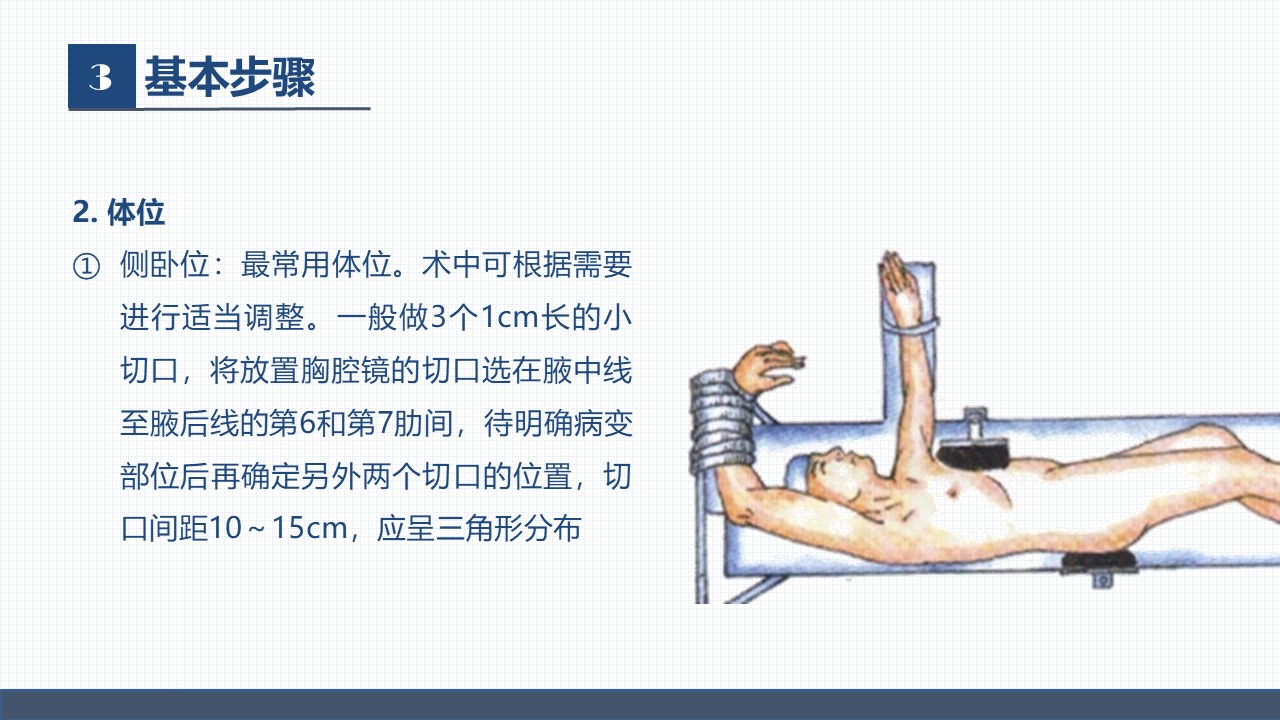 3 基本步骤

2. 体位

① 侧卧位：最常用体位。术中可根据需要进行适当调整。一般做3个1cm长的小切口，将放置胸腔镜的切口选在腋中线至腋后线的第6和第7肋间，待明确病变部位后再确定另外两个切口的位置，切口间距10～15cm，应呈三角形分布